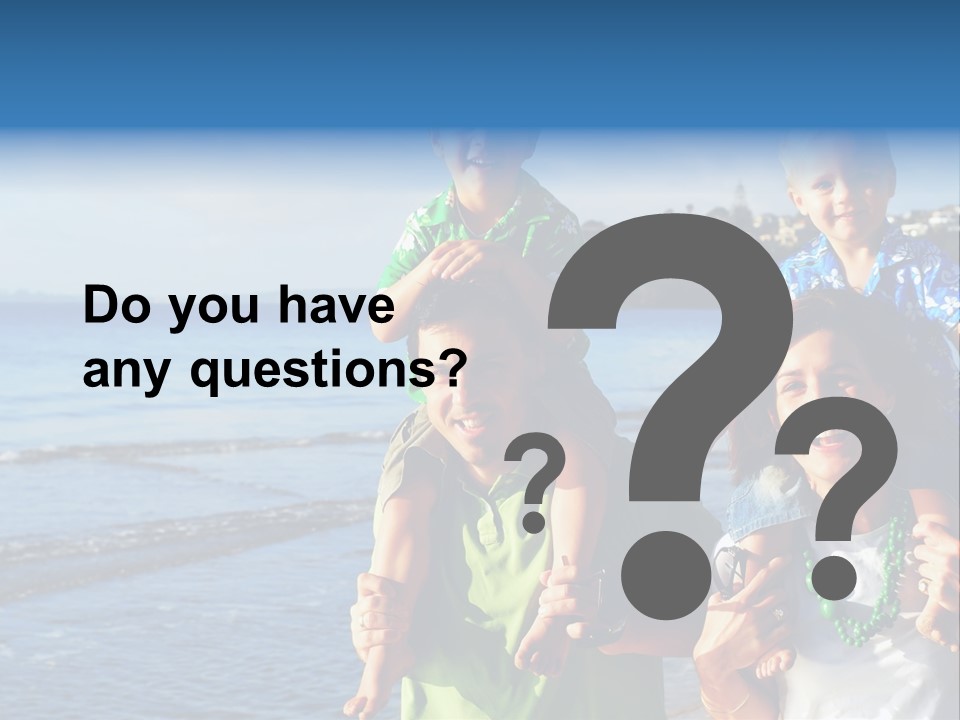 Do you have any questions?

?

?

?